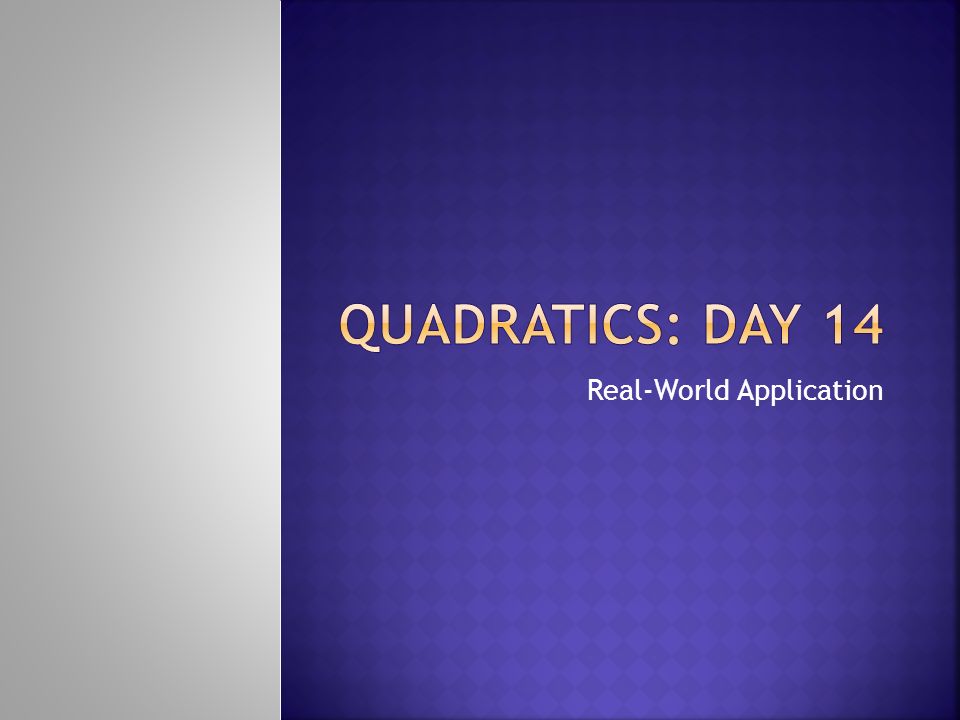 QUADRATICS: DAY 14

Real-World Application